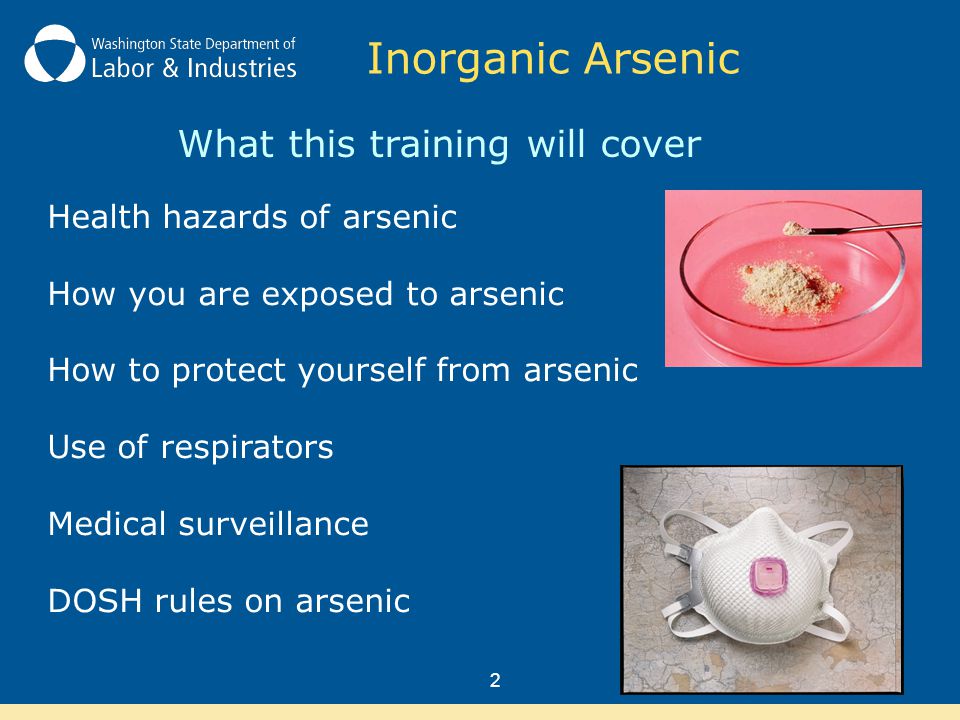 Washington State Department of
Labor & Industries

Inorganic Arsenic

What this training will cover

Health hazards of arsenic

How you are exposed to arsenic

How to protect yourself from arsenic

Use of respirators

Medical surveillance

DOSH rules on arsenic

2